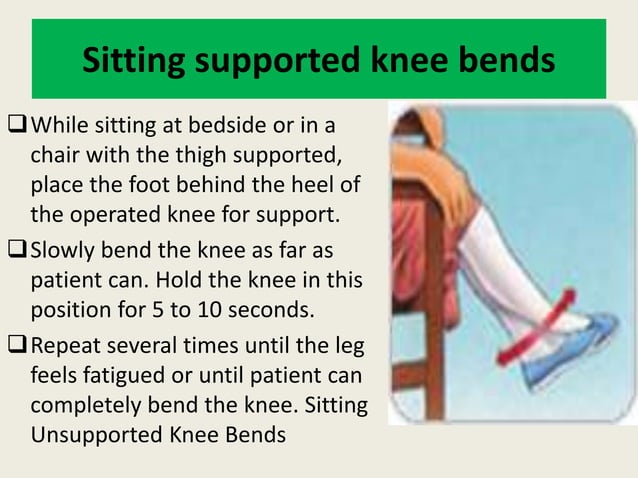 Sitting supported knee bends

❑ While sitting at bedside or in a chair with the thigh supported, place the foot behind the heel of the operated knee for support.

❑ Slowly bend the knee as far as patient can. Hold the knee in this position for 5 to 10 seconds.

❑ Repeat several times until the leg feels fatigued or until patient can completely bend the knee. Sitting Unsupported Knee Bends